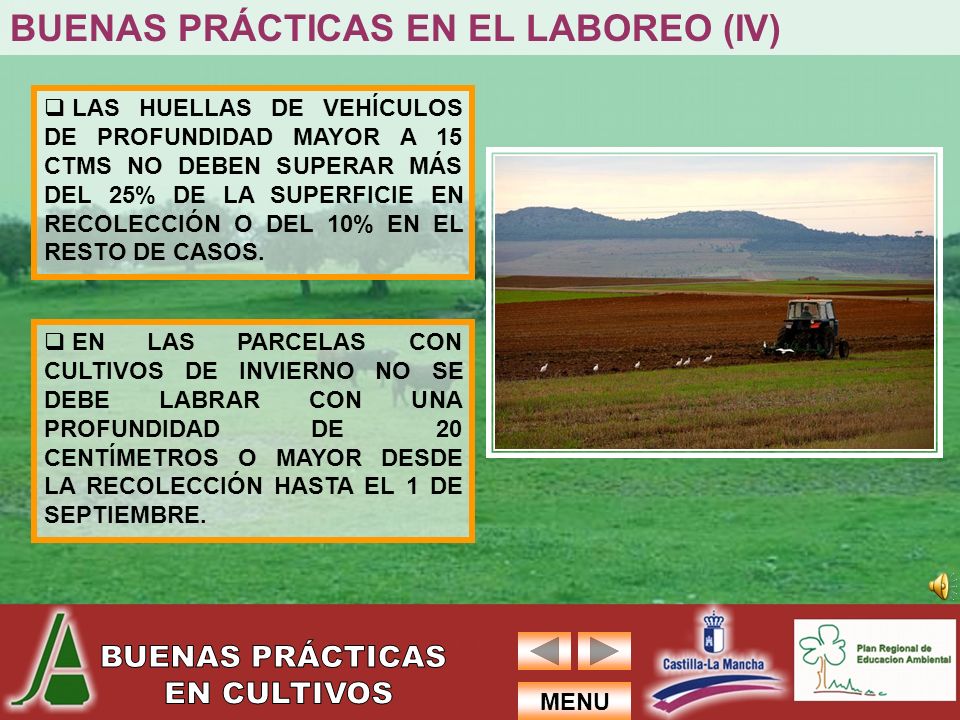 BUENAS PRÁCTICAS EN EL LABOREO (IV)

❑ LAS HUELLAS DE VEHÍCULOS DE PROFUNDIDAD MAYOR A 15 CTMS NO DEBEN SUPERAR MÁS DEL 25% DE LA SUPERFICIE EN RECOLECCIÓN O DEL 10% EN EL RESTO DE CASOS.

❑ EN LAS PARCELAS CON CULTIVOS DE INVIERNO NO SE DEBE LABRAR CON UNA PROFUNDIDAD DE 20 CENTÍMETROS O MAYOR DESDE LA RECOLECCIÓN HASTA EL 1 DE SEPTIEMBRE.

BUENAS PRÁCTICAS EN CULTIVOS

MENU

Castilla-La Mancha

Plan Regional de Educacion Ambiental